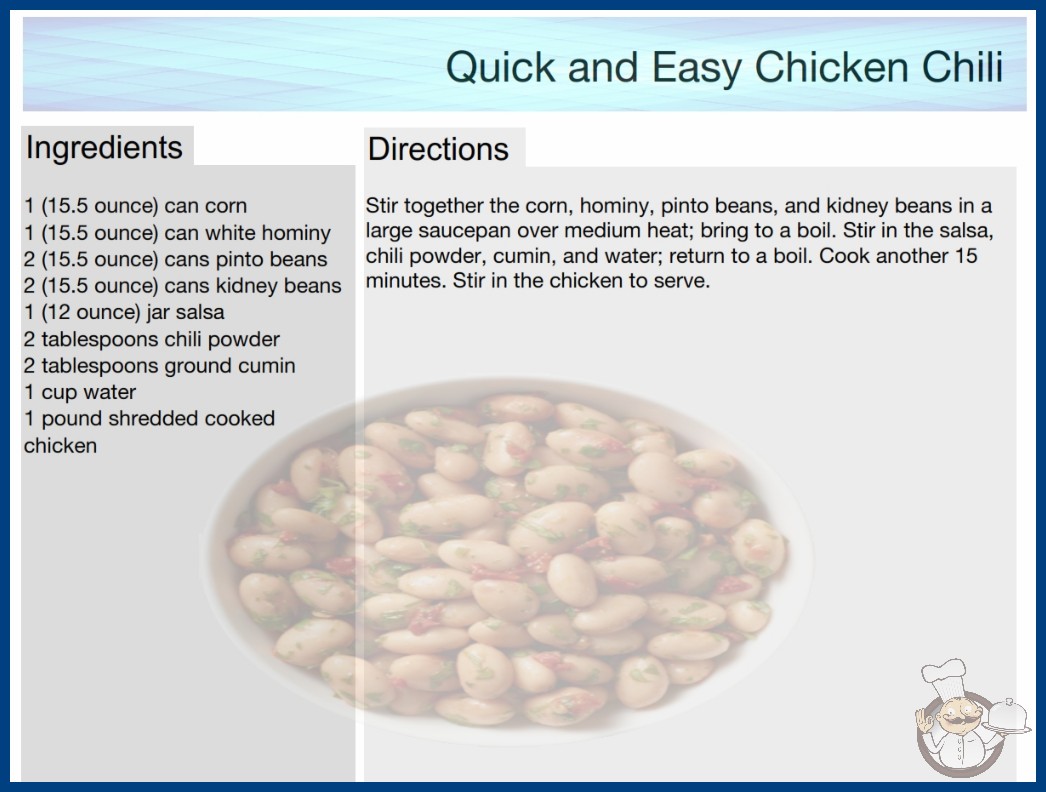 Quick and Easy Chicken Chili

Ingredients

1 (15.5 ounce) can corn
1 (15.5 ounce) can white hominy
2 (15.5 ounce) cans pinto beans
2 (15.5 ounce) cans kidney beans
1 (12 ounce) jar salsa
2 tablespoons chili powder
2 tablespoons ground cumin
1 cup water
1 pound shredded cooked chicken

Directions

Stir together the corn, hominy, pinto beans, and kidney beans in a large saucepan over medium heat; bring to a boil. Stir in the salsa, chili powder, cumin, and water; return to a boil. Cook another 15 minutes. Stir in the chicken to serve.